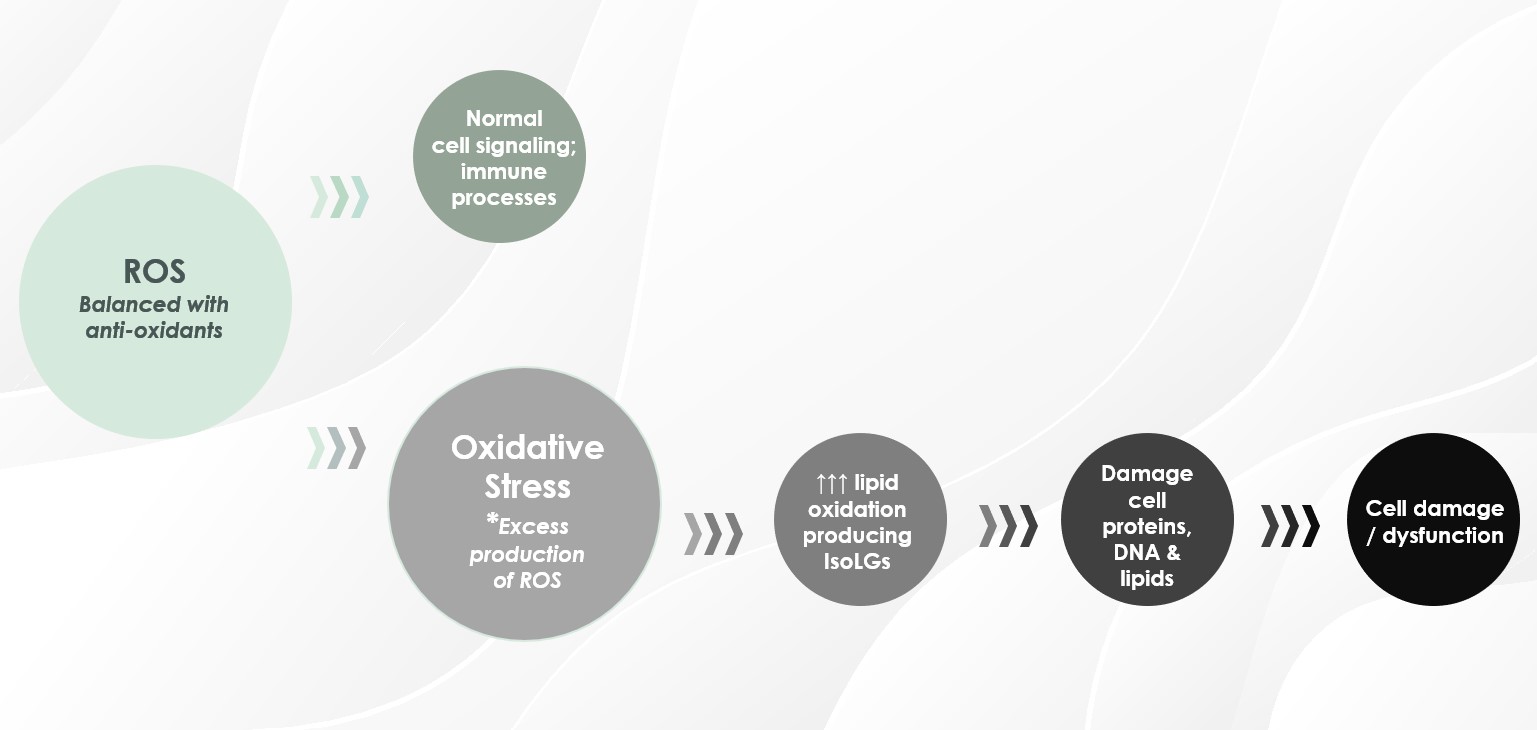 ROS
Balanced with anti-oxidants

Normal cell signaling; immune processes

Oxidative Stress
*Excess production of ROS

↑↑↑ lipid oxidation producing IsoLGs

Damage cell proteins, DNA & lipids

Cell damage / dysfunction